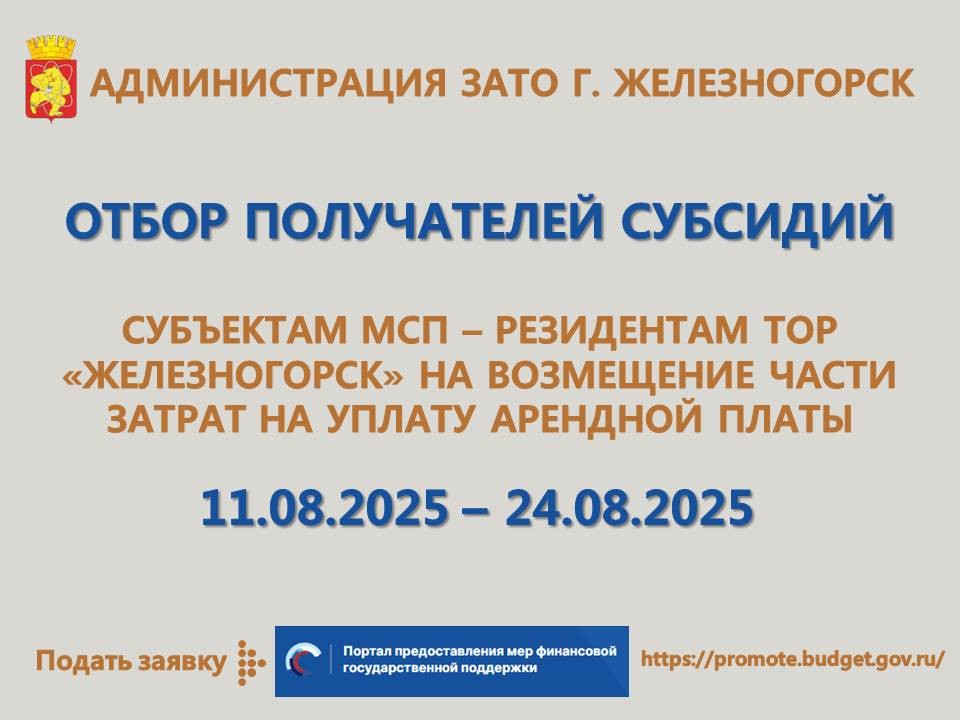 АДМИНИСТРАЦИЯ ЗАТО Г. ЖЕЛЕЗНОГОРСК

ОТБОР ПОЛУЧАТЕЛЕЙ СУБСИДИЙ

СУБЪЕКТАМ МСП – РЕЗИДЕНТАМ ТОР «ЖЕЛЕЗНОГОРСК» НА ВОЗМЕЩЕНИЕ ЧАСТИ ЗАТРАТ НА УПЛАТУ АРЕНДНОЙ ПЛАТЫ

11.08.2025 – 24.08.2025

Подать заявку

Портал предоставления мер финансовой государственной поддержки

https://promote.budget.gov.ru/